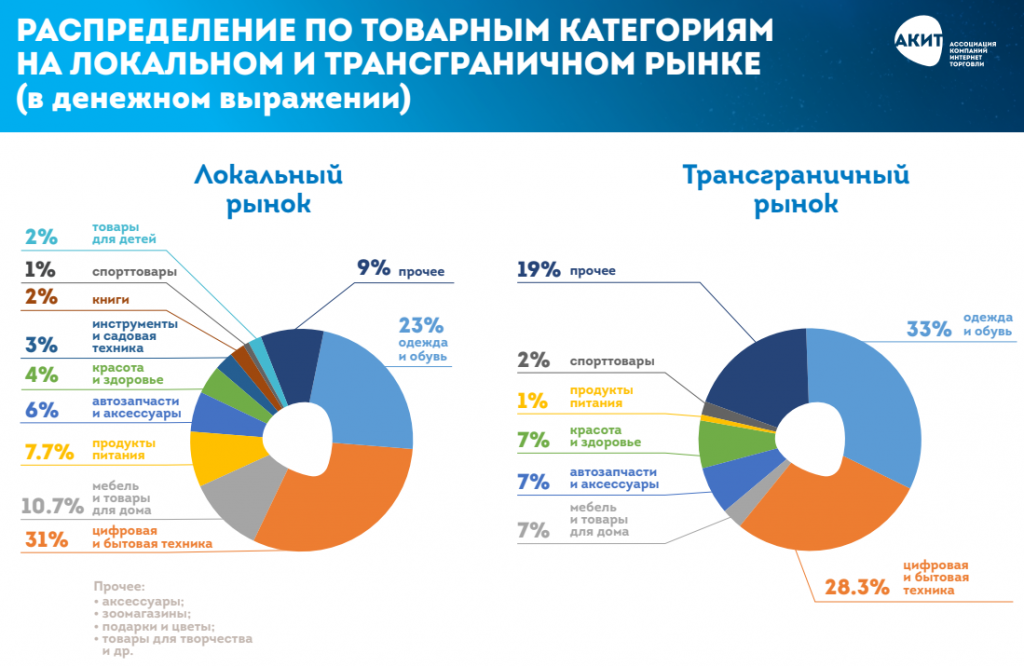 РАСПРЕДЕЛЕНИЕ ПО ТОВАРНЫМ КАТЕГОРИЯМ НА ЛОКАЛЬНОМ И ТРАНСГРАНИЧНОМ РЫНКЕ (в денежном выражении)

АКИТ
АССОЦИАЦИЯ КОМПАНИЙ ИНТЕРНЕТ ТОРГОВЛИ

Локальный рынок

2% товары для детей
1% спорттовары
2% книги
3% инструменты и садовая техника
4% красота и здоровье
6% автозапчасти и аксессуары
7.7% продукты питания
10.7% мебель и товары для дома
31% цифровая и бытовая техника
9% прочее
23% одежда и обувь

Прочее:
• аксессуары;
• зоомагазины;
• подарки и цветы;
• товары для творчества и др.

Трансграничный рынок

19% прочее
2% спорттовары
1% продукты питания
7% красота и здоровье
7% автозапчасти и аксессуары
7% мебель и товары для дома
33% одежда и обувь
28.3% цифровая и бытовая техника